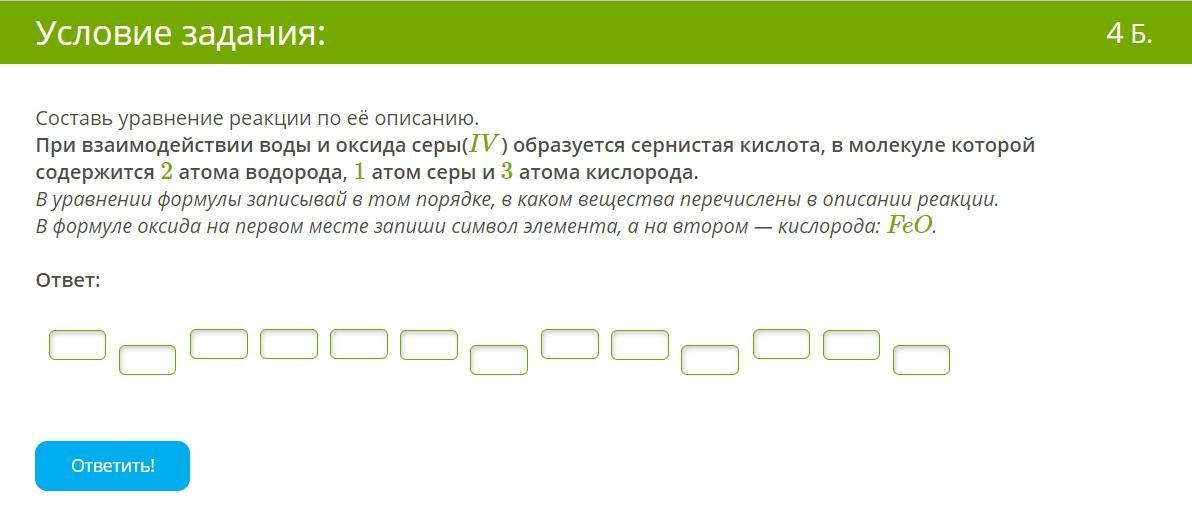 Условие задания:

4 Б.

Составь уравнение реакции по её описанию.

При взаимодействии воды и оксида серы($IV$) образуется сернистая кислота, в молекуле которой содержится $2$ атома водорода, $1$ атом серы и $3$ атома кислорода.

В уравнении формулы записывай в том порядке, в каком вещества перечислены в описании реакции.

В формуле оксида на первом месте запиши символ элемента, а на втором — кислорода: $FeO$.

Ответ:

Ответить!